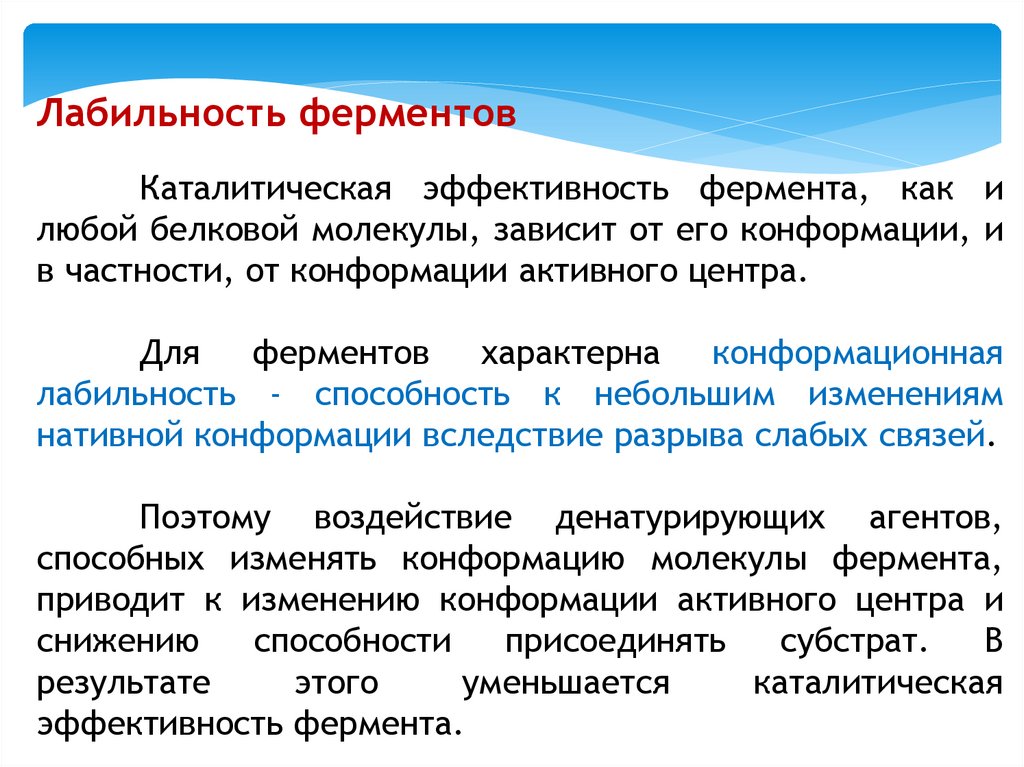 Лабильность ферментов

Каталитическая эффективность фермента, как и любой белковой молекулы, зависит от его конформации, и в частности, от конформации активного центра.

Для ферментов характерна конформационная лабильность - способность к небольшим изменениям нативной конформации вследствие разрыва слабых связей.

Поэтому воздействие денатурирующих агентов, способных изменять конформацию молекулы фермента, приводит к изменению конформации активного центра и снижению способности присоединять субстрат. В результате этого уменьшается каталитическая эффективность фермента.